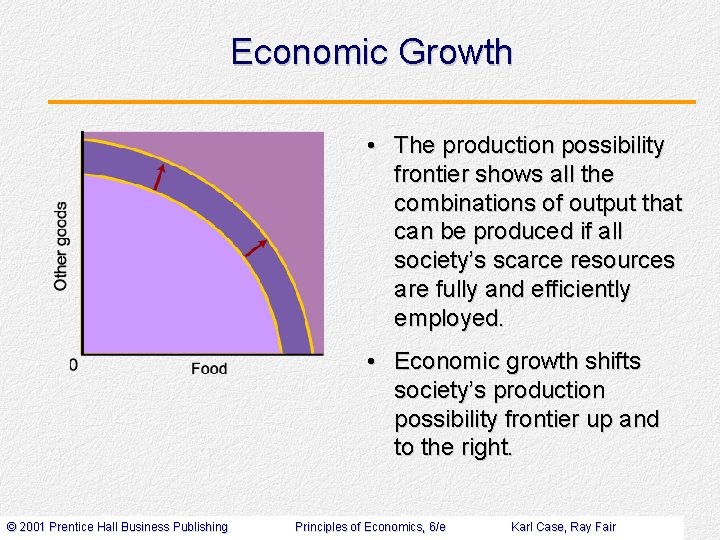 Economic Growth

Other goods

0

Food

• The production possibility frontier shows all the combinations of output that can be produced if all society's scarce resources are fully and efficiently employed.

• Economic growth shifts society's production possibility frontier up and to the right.

© 2001 Prentice Hall Business Publishing Principles of Economics, 6/e Karl Case, Ray Fair